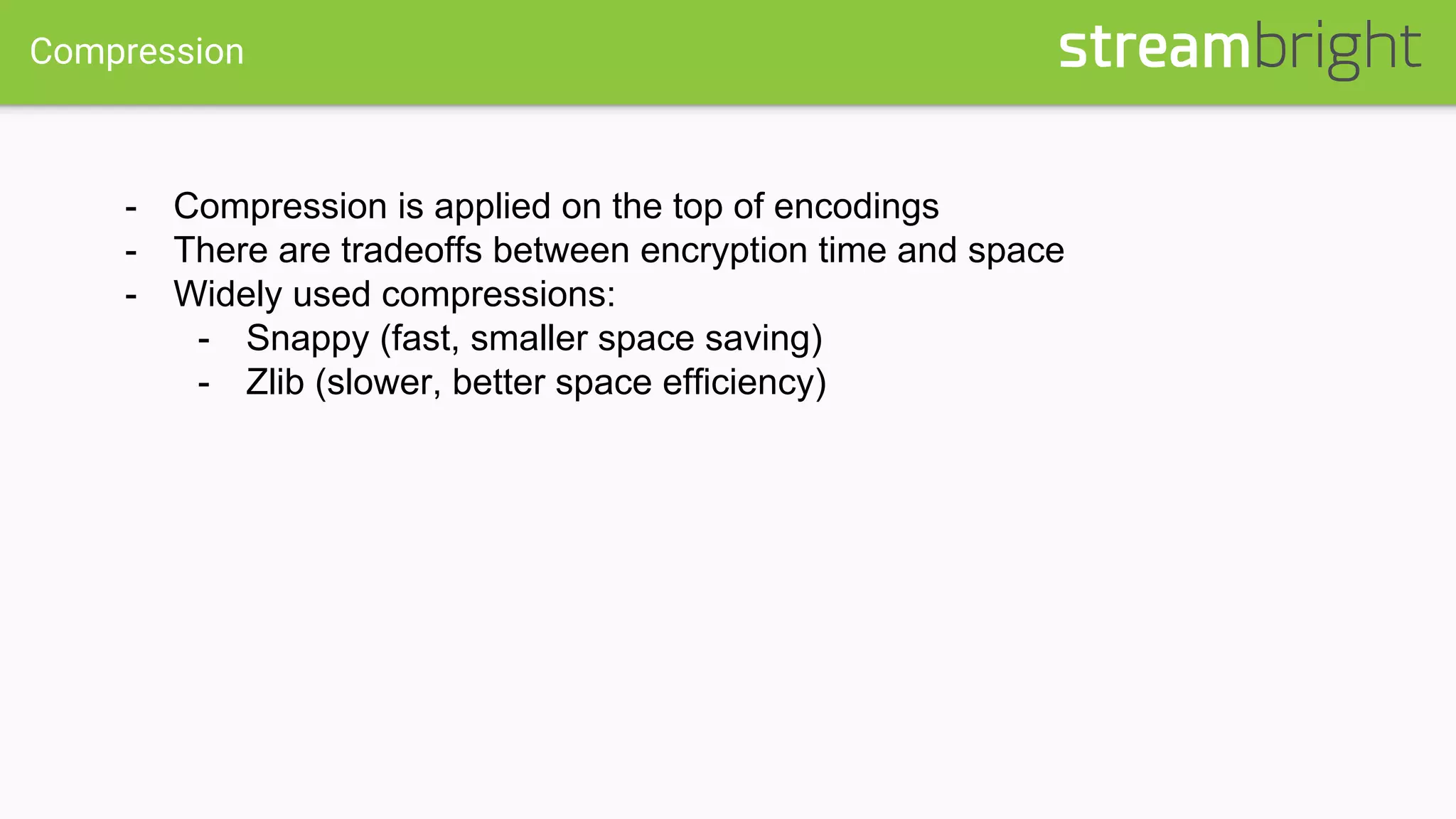 Compression

streambright

- Compression is applied on the top of encodings
- There are tradeoffs between encryption time and space
- Widely used compressions:
  - Snappy (fast, smaller space saving)
  - Zlib (slower, better space efficiency)